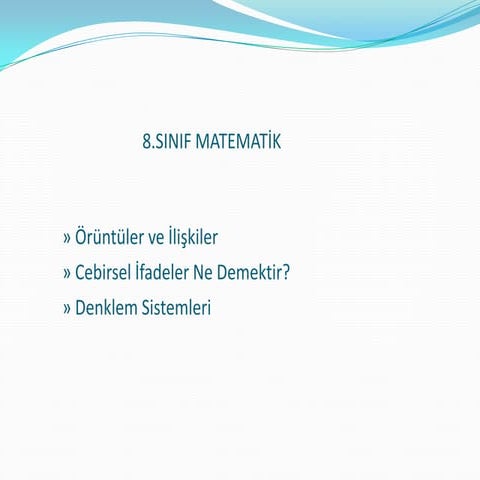 8.SINIF MATEMATİK

» Örüntüler ve İlişkiler
» Cebirsel İfadeler Ne Demektir?
» Denklem Sistemleri